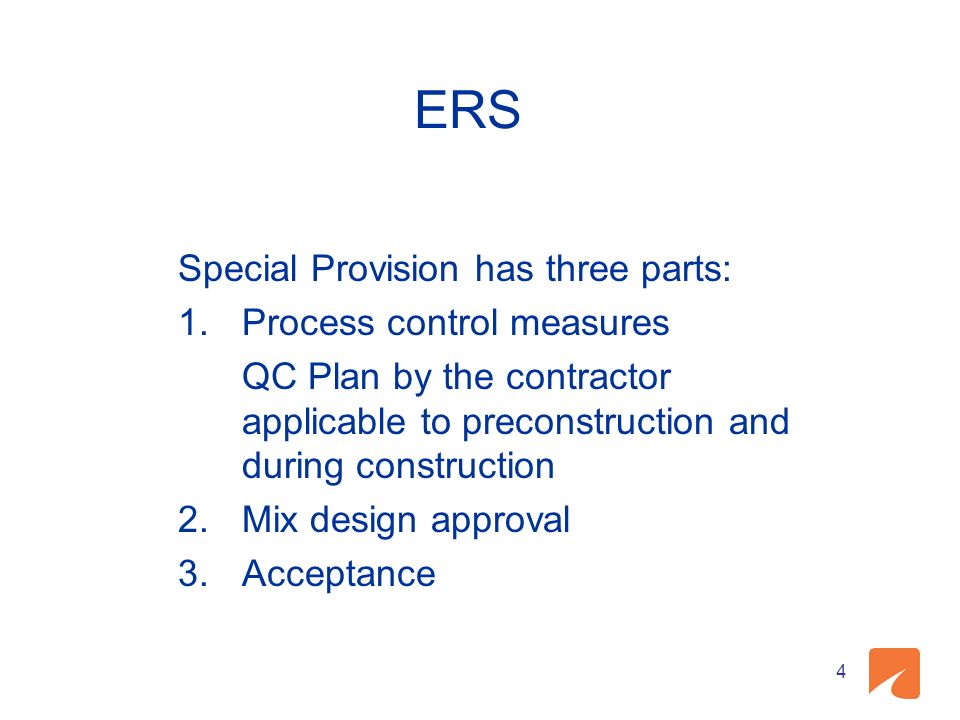 ERS

Special Provision has three parts:

1. Process control measures

QC Plan by the contractor applicable to preconstruction and during construction

2. Mix design approval

3. Acceptance

4